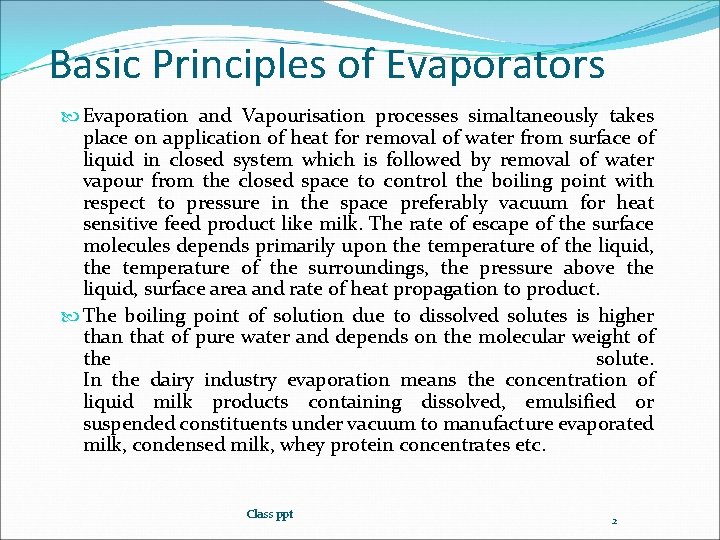 Basic Principles of Evaporators

Evaporation and Vapourisation processes simaltaneously takes place on application of heat for removal of water from surface of liquid in closed system which is followed by removal of water vapour from the closed space to control the boiling point with respect to pressure in the space preferably vacuum for heat sensitive feed product like milk. The rate of escape of the surface molecules depends primarily upon the temperature of the liquid, the temperature of the surroundings, the pressure above the liquid, surface area and rate of heat propagation to product.

The boiling point of solution due to dissolved solutes is higher than that of pure water and depends on the molecular weight of the solute.
In the dairy industry evaporation means the concentration of liquid milk products containing dissolved, emulsified or suspended constituents under vacuum to manufacture evaporated milk, condensed milk, whey protein concentrates etc.

Class ppt

2